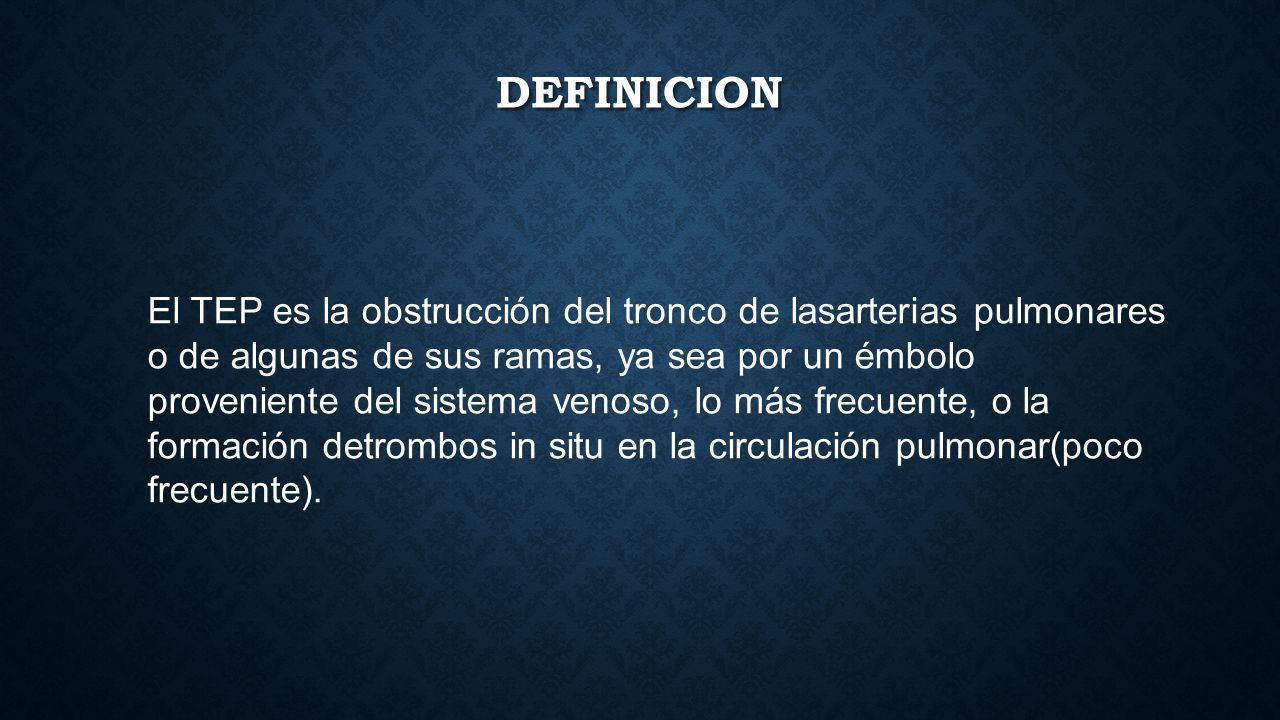 DEFINICION

El TEP es la obstrucción del tronco de lasarterias pulmonares o de algunas de sus ramas, ya sea por un émbolo proveniente del sistema venoso, lo más frecuente, o la formación detrombos in situ en la circulación pulmonar(poco frecuente).